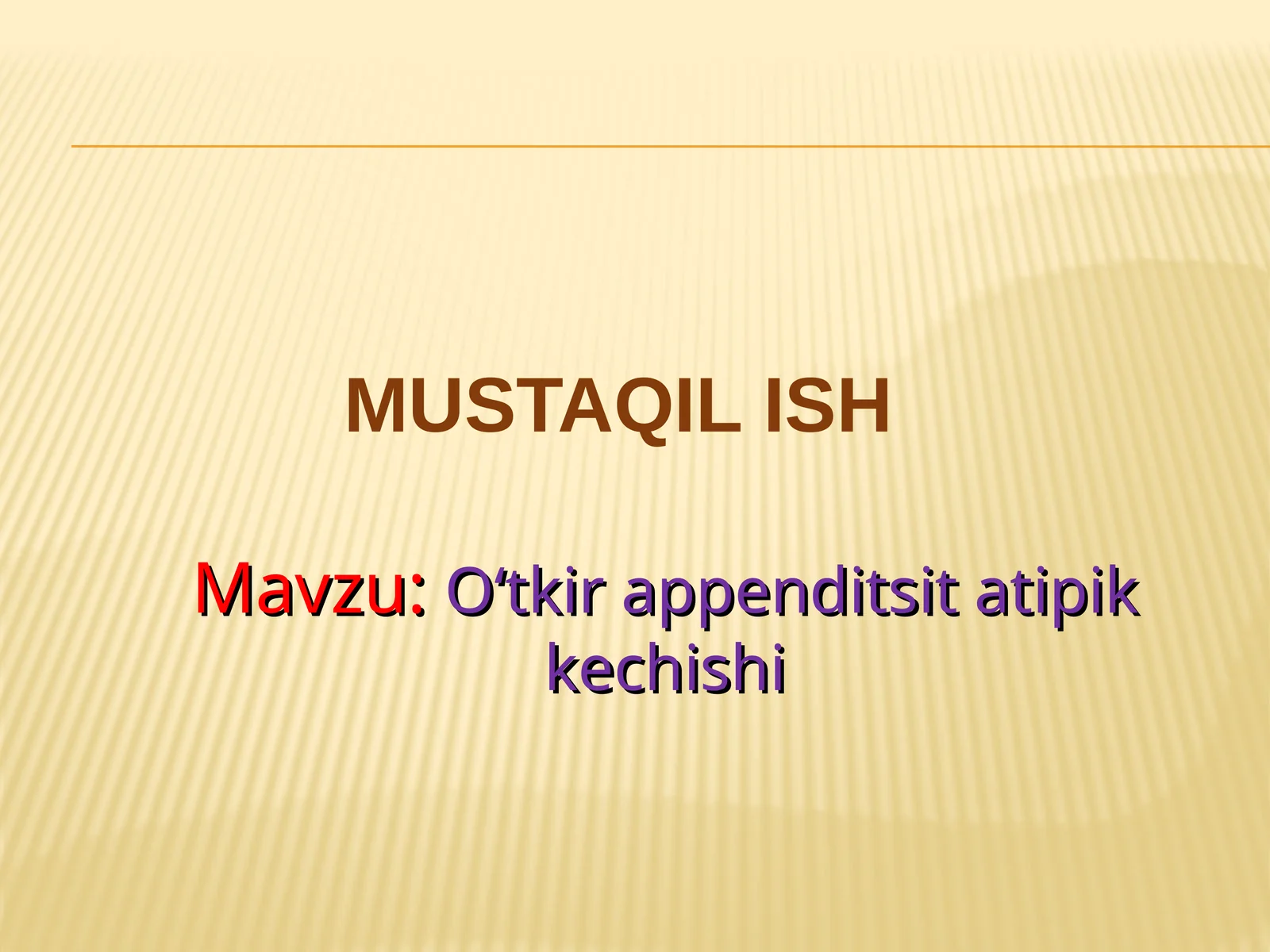 MUSTAQIL ISH

Mavzu: O‘tkir appenditsit atipik kechishi